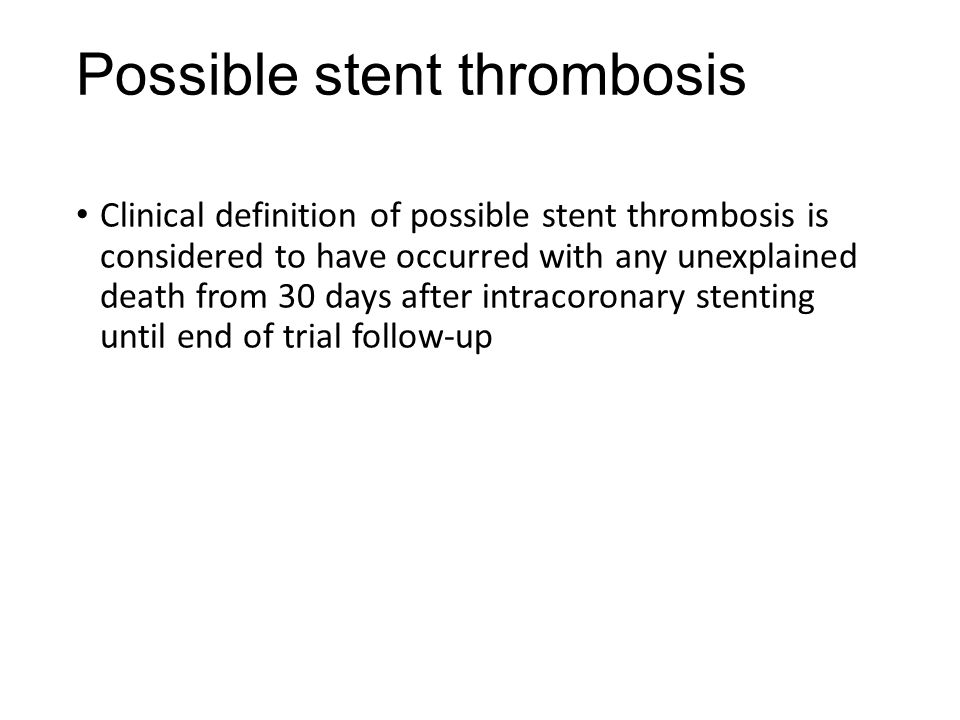 Possible stent thrombosis

• Clinical definition of possible stent thrombosis is considered to have occurred with any unexplained death from 30 days after intracoronary stenting until end of trial follow-up